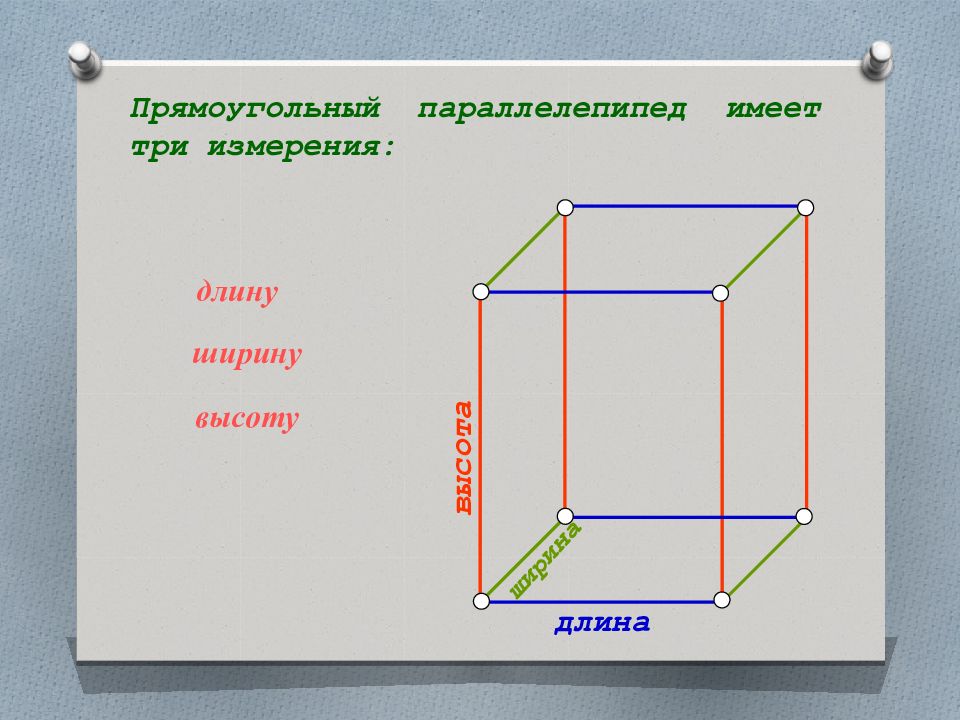 Прямоугольный параллелепипед имеет три измерения:

длину

ширину

высоту

высота

ширина

длина